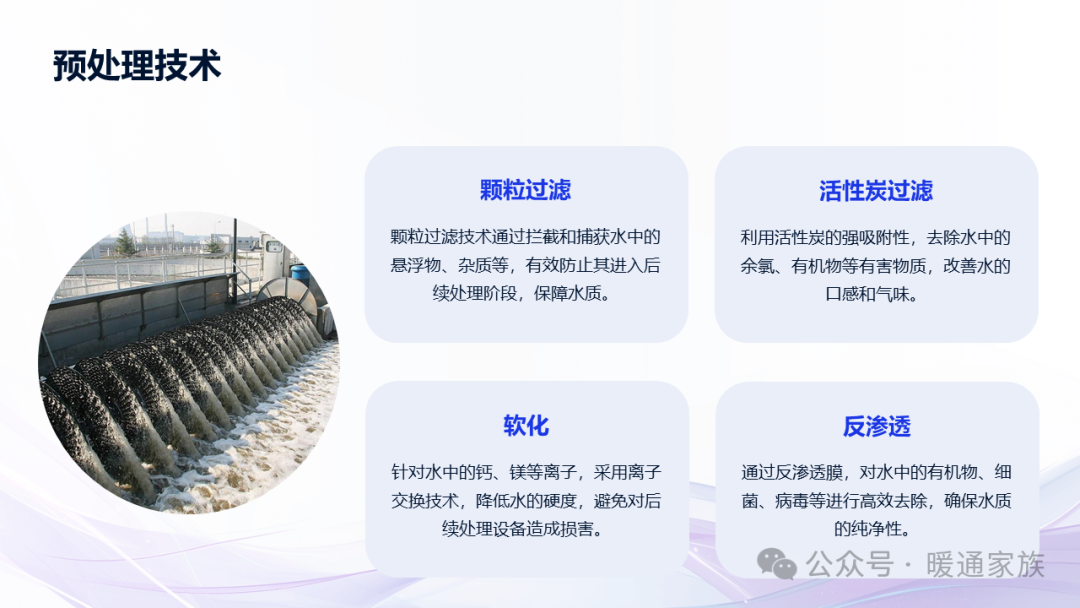 预处理技术

颗粒过滤

颗粒过滤技术通过拦截和捕获水中的悬浮物、杂质等，有效防止其进入后续处理阶段，保障水质。

活性炭过滤

利用活性炭的强吸附性，去除水中的余氯、有机物等有害物质，改善水的口感和气味。

软化

针对水中的钙、镁等离子，采用离子交换技术，降低水的硬度，避免对后续处理设备造成损害。

反渗透

通过反渗透膜，对水中的有机物、细菌、病毒等进行高效去除，确保水质的纯净性。

公众号 · 暖通家族